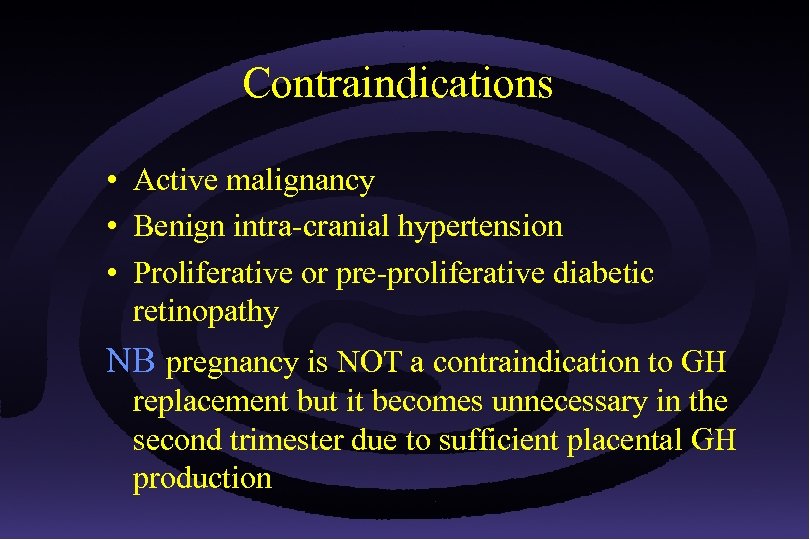 Contraindications

• Active malignancy
• Benign intra-cranial hypertension
• Proliferative or pre-proliferative diabetic retinopathy

NB pregnancy is NOT a contraindication to GH replacement but it becomes unnecessary in the second trimester due to sufficient placental GH production